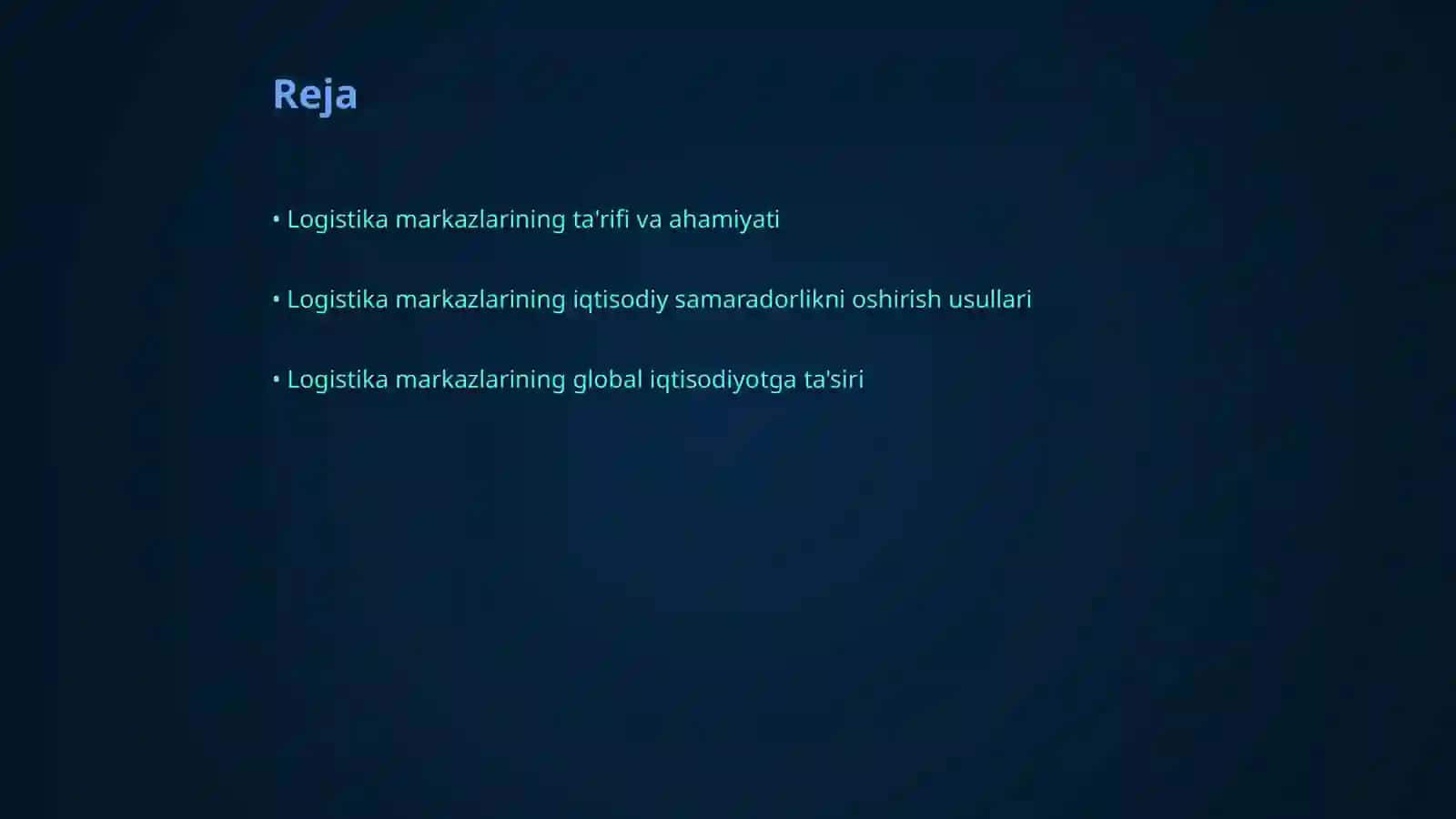 Reja

• Logistika markazlarining ta'rifi va ahamiyati

• Logistika markazlarining iqtisodiy samaradorlikni oshirish usullari

• Logistika markazlarining global iqtisodiyotga ta'siri